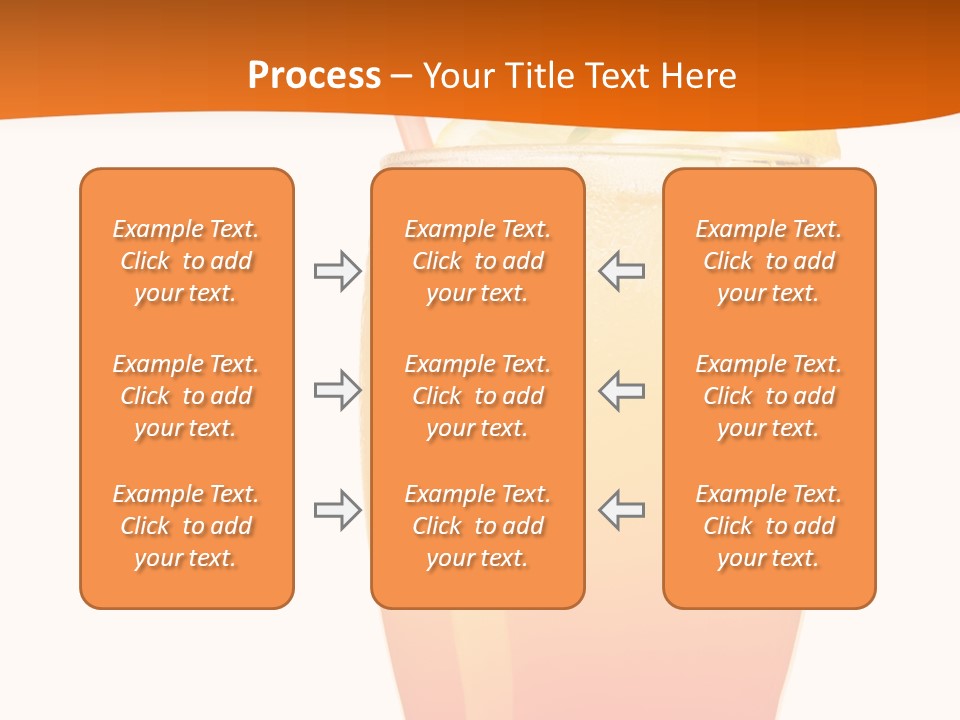 Process – Your Title Text Here

Example Text. Click to add your text.

Example Text. Click to add your text.

Example Text. Click to add your text.

Example Text. Click to add your text.

Example Text. Click to add your text.

Example Text. Click to add your text.

Example Text. Click to add your text.

Example Text. Click to add your text.

Example Text. Click to add your text.